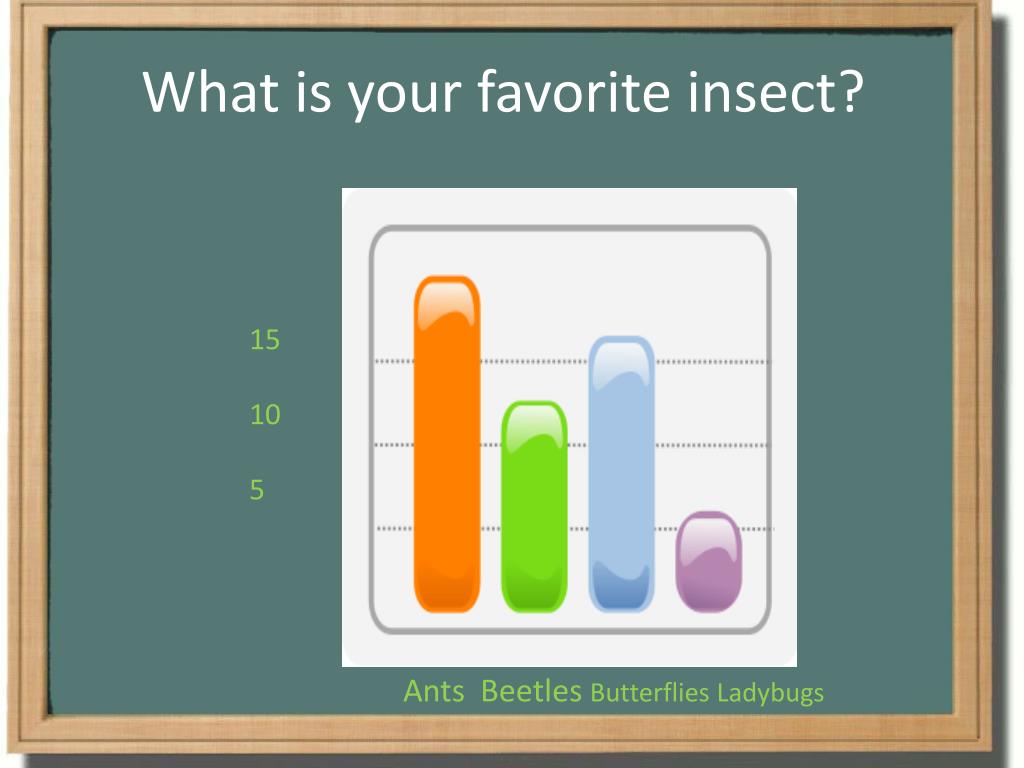 What is your favorite insect?

15

10

5

Ants Beetles Butterflies Ladybugs